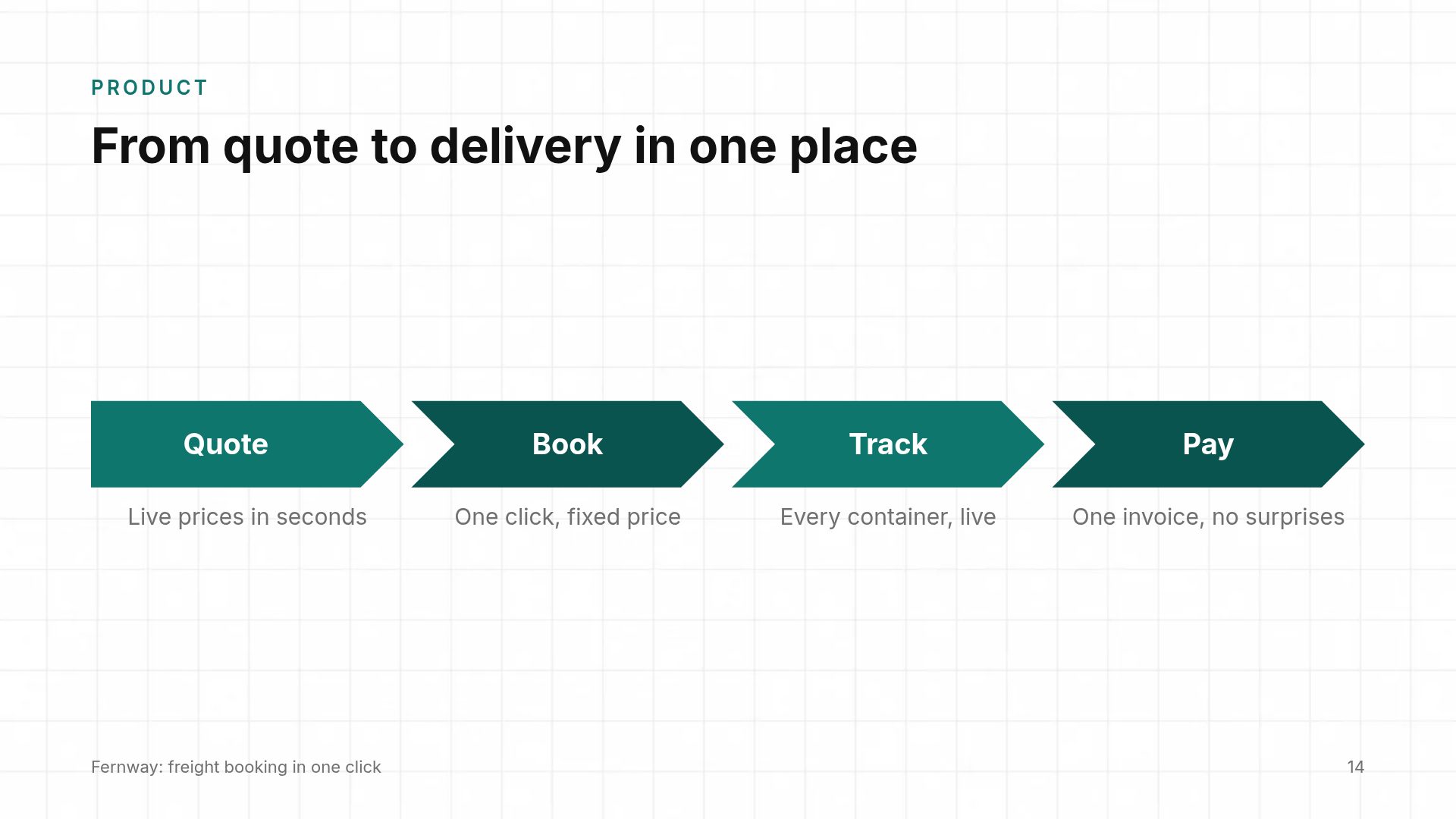 PRODUCT

From quote to delivery in one place

Quote

Live prices in seconds

Book

One click, fixed price

Track

Every container, live

Pay

One invoice, no surprises

Fernway: freight booking in one click

14